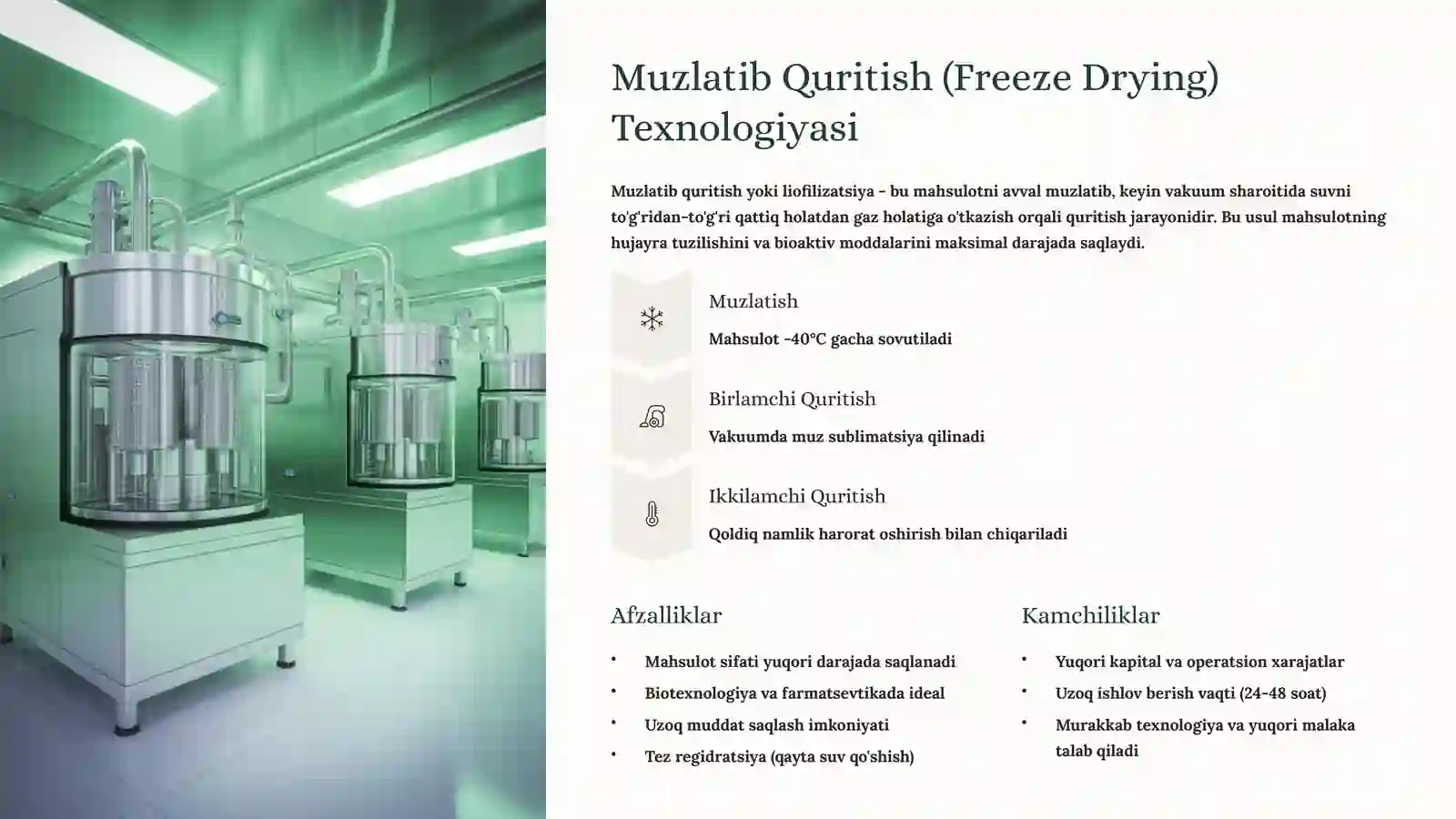 Muzlatib Quritish (Freeze Drying) Texnologiyasi

Muzlatib quritish yoki liofilizatsiya - bu mahsulotni avval muzlatib, keyin vakuum sharoitida suvni to'g'ridan-to'g'ri qattiq holatdan gaz holatiga o'tkazish orqali quritish jarayonidir. Bu usul mahsulotning hujayra tuzilishini va bioaktiv moddalarini maksimal darajada saqlaydi.

Muzlatish

Mahsulot -40°C gacha sovutiladi

Birlamchi Quritish

Vakuumda muz sublimatsiya qilinadi

Ikkilamchi Quritish

Qoldiq namlik harorat oshirish bilan chiqariladi

Afzalliklar

• Mahsulot sifati yuqori darajada saqlanadi
• Biotexnologiya va farmatsevtikada ideal
• Uzoq muddat saqlash imkoniyati
• Tez regidratsiya (qayta suv qo'shish)

Kamchiliklar

• Yuqori kapital va operatsion xarajatlar
• Uzoq ishlov berish vaqti (24-48 soat)
• Murakkab texnologiya va yuqori malaka talab qiladi